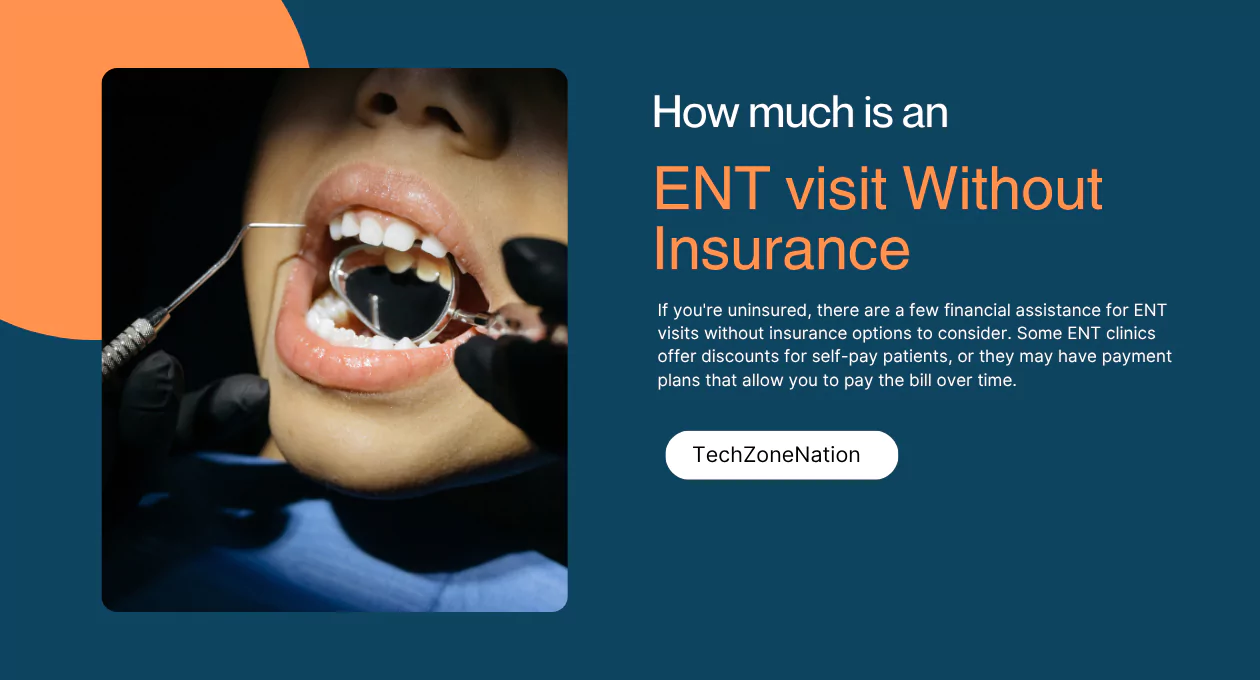 How much is an

ENT visit Without Insurance

If you're uninsured, there are a few financial assistance for ENT visits without insurance options to consider. Some ENT clinics offer discounts for self-pay patients, or they may have payment plans that allow you to pay the bill over time.

TechZoneNation